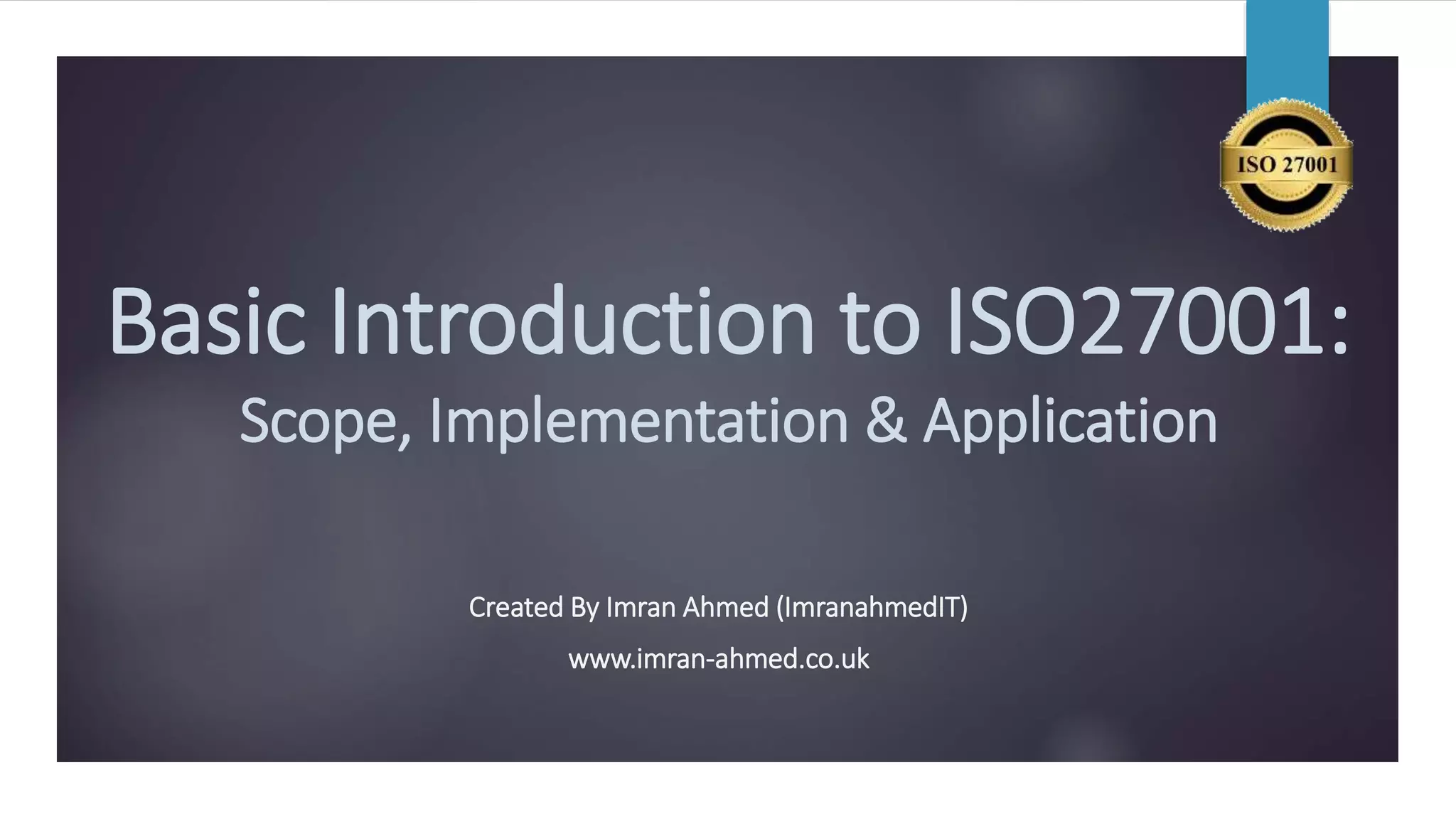 ISO 27001

Basic Introduction to ISO27001:
Scope, Implementation & Application

Created By Imran Ahmed (ImranahmedIT)

www.imran-ahmed.co.uk